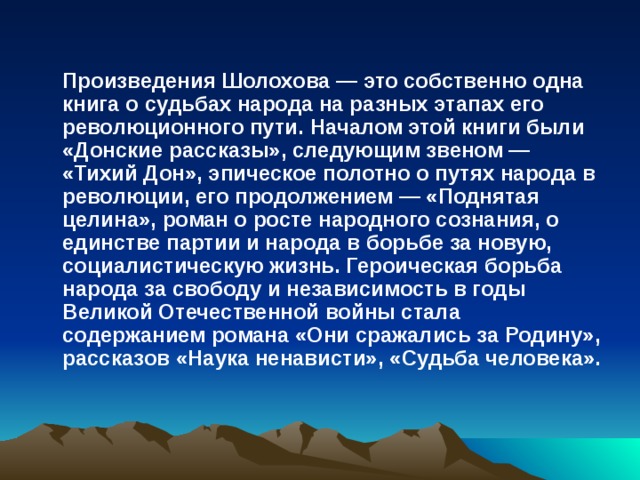 Произведения Шолохова — это собственно одна книга о судьбах народа на разных этапах его революционного пути. Началом этой книги были «Донские рассказы», следующим звеном — «Тихий Дон», эпическое полотно о путях народа в революции, его продолжением — «Поднятая целина», роман о росте народного сознания, о единстве партии и народа в борьбе за новую, социалистическую жизнь. Героическая борьба народа за свободу и независимость в годы Великой Отечественной войны стала содержанием романа «Они сражались за Родину», рассказов «Наука ненависти», «Судьба человека».